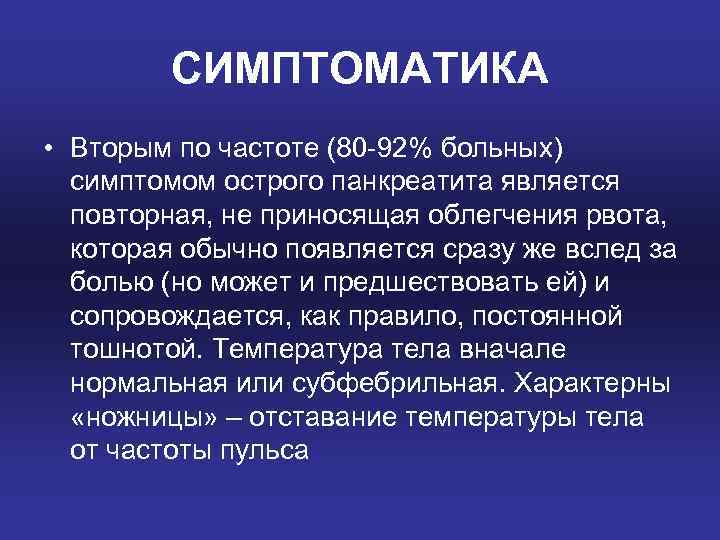 СИМПТОМАТИКА

• Вторым по частоте (80-92% больных) симптомом острого панкреатита является повторная, не приносящая облегчения рвота, которая обычно появляется сразу же вслед за болью (но может и предшествовать ей) и сопровождается, как правило, постоянной тошнотой. Температура тела вначале нормальная или субфебрильная. Характерны «ножницы» – отставание температуры тела от частоты пульса